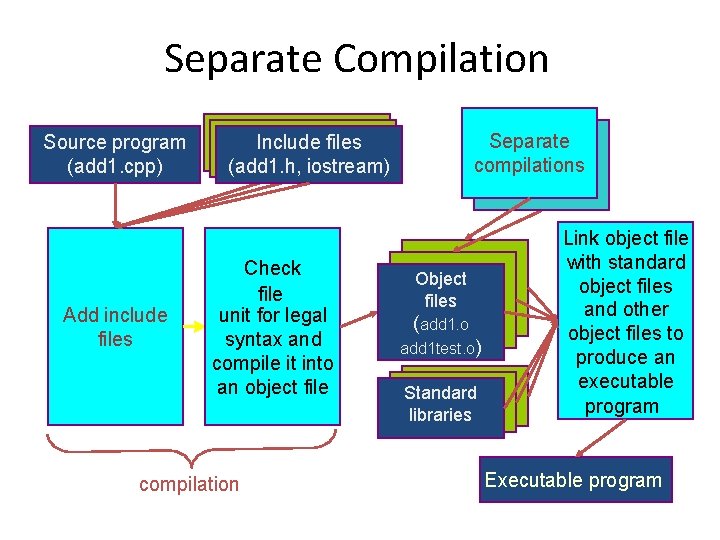 Separate Compilation

Source program
(add1.cpp)

Include files
(add1.h, iostream)

Separate
compilations

Add include
files

Check
file
unit for legal
syntax and
compile it into
an object file

Object
files
(add1.o
add1test.o)

Standard
libraries

Link object file
with standard
object files
and other
object files to
produce an
executable
program

compilation

Executable program